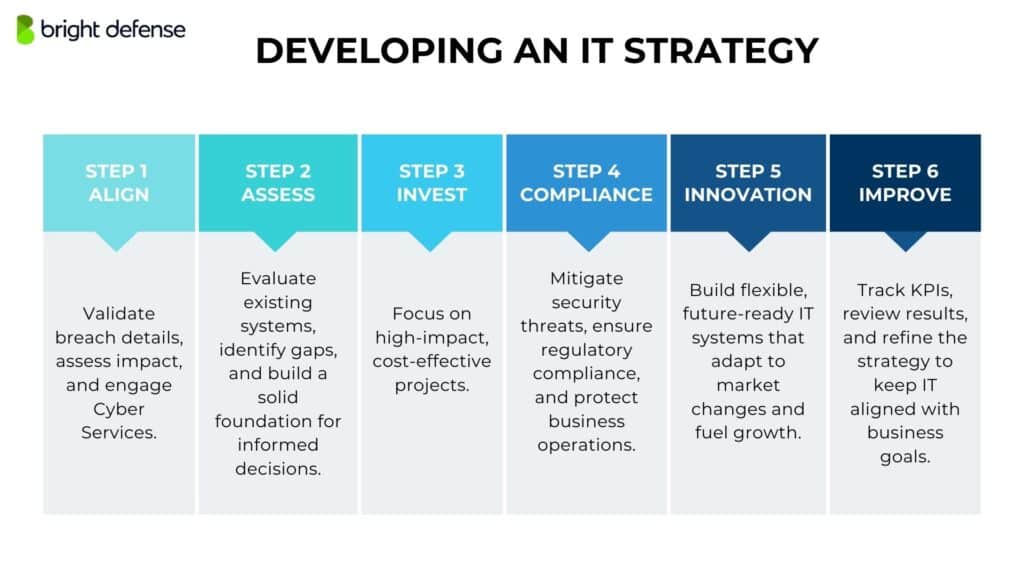 bright defense

DEVELOPING AN IT STRATEGY

STEP 1
ALIGN

Validate breach details, assess impact, and engage Cyber Services.

STEP 2
ASSESS

Evaluate existing systems, identify gaps, and build a solid foundation for informed decisions.

STEP 3
INVEST

Focus on high-impact, cost-effective projects.

STEP 4
COMPLIANCE

Mitigate security threats, ensure regulatory compliance, and protect business operations.

STEP 5
INNOVATION

Build flexible, future-ready IT systems that adapt to market changes and fuel growth.

STEP 6
IMPROVE

Track KPIs, review results, and refine the strategy to keep IT aligned with business goals.